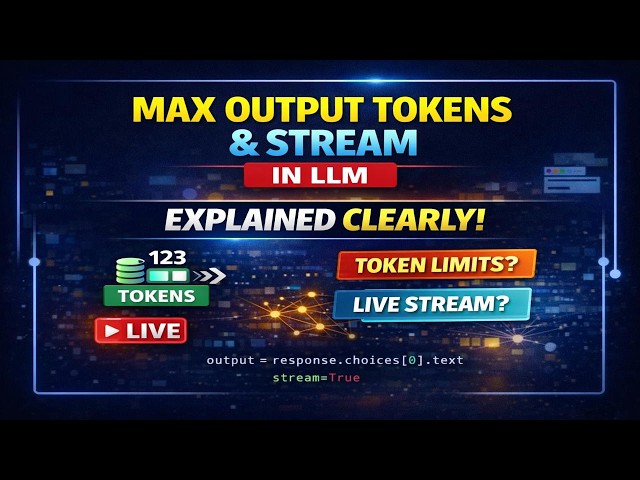 MAX OUTPUT TOKENS
& STREAM
IN LLM

EXPLAINED CLEARLY!

123
TOKENS

LIVE

TOKEN LIMITS?

LIVE STREAM?

output = response.choices[0].text
stream=True